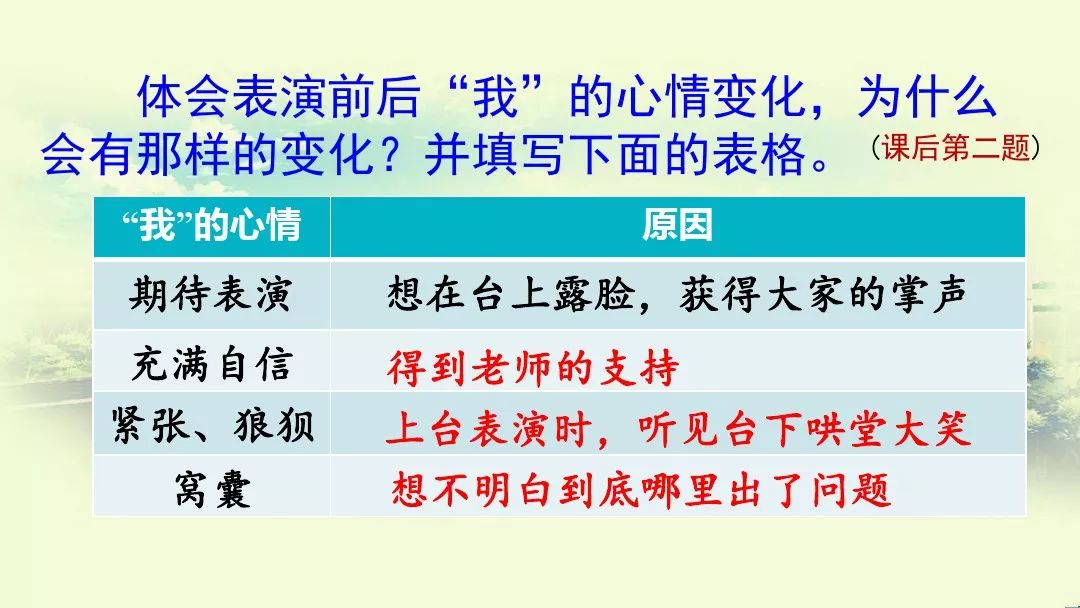 体会表演前后“我”的心情变化，为什么会有那样的变化？并填写下面的表格。（课后第二题）

| “我”的心情 | 原因 |
|---|---|
| 期待表演 | 想在台上露脸，获得大家的掌声 |
| 充满自信 | 得到老师的支持 |
| 紧张、狼狈 | 上台表演时，听见台下哄堂大笑 |
| 窝囊 | 想不明白到底哪里出了问题 |